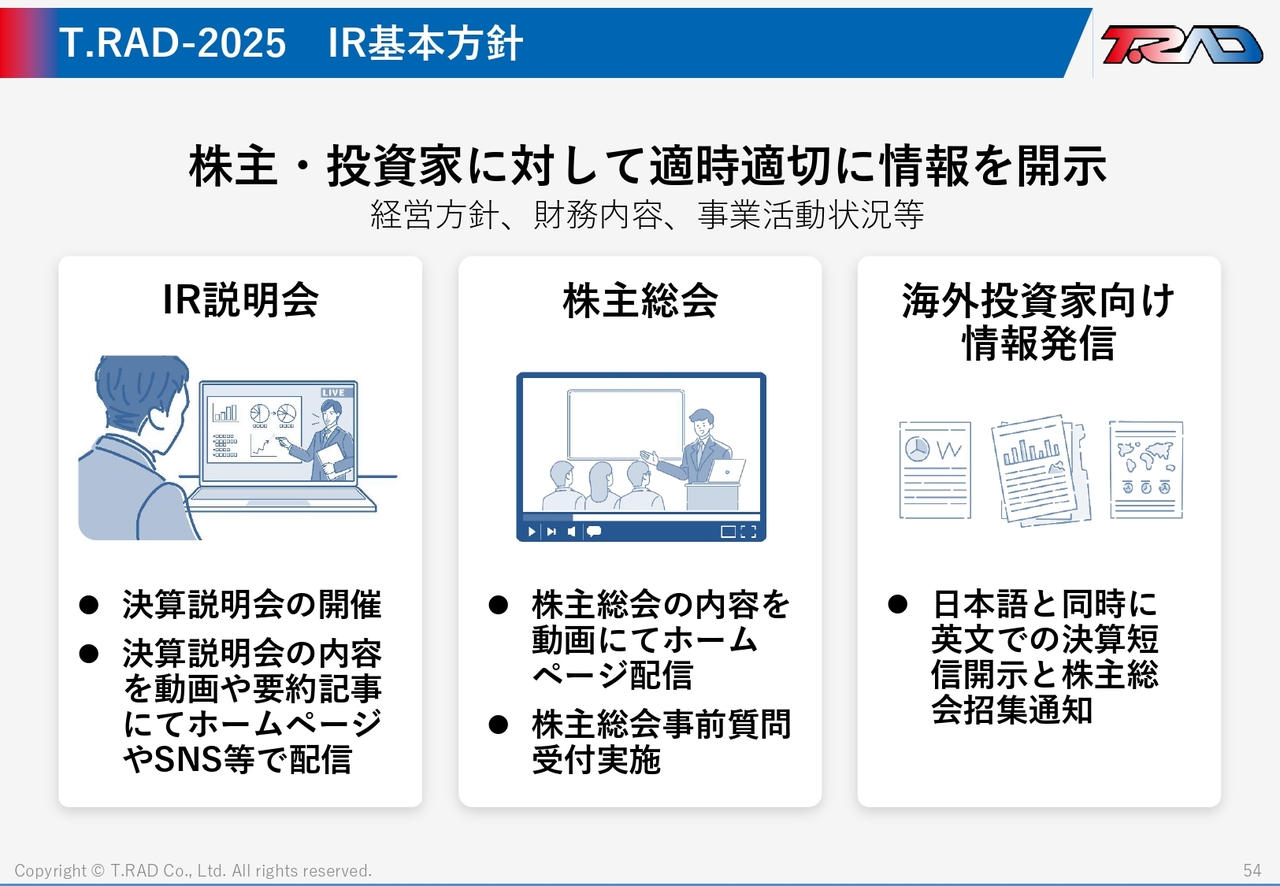 T.RAD-2025　IR基本方針

T.RAD

株主・投資家に対して適時適切に情報を開示
経営方針、財務内容、事業活動状況等

IR説明会

LIVE

● 決算説明会の開催
● 決算説明会の内容を動画や要約記事にてホームページやSNS等で配信

株主総会

● 株主総会の内容を動画にてホームページ配信
● 株主総会事前質問受付実施

海外投資家向け情報発信

● 日本語と同時に英文での決算短信開示と株主総会招集通知

Copyright © T.RAD Co., Ltd. All rights reserved.

54